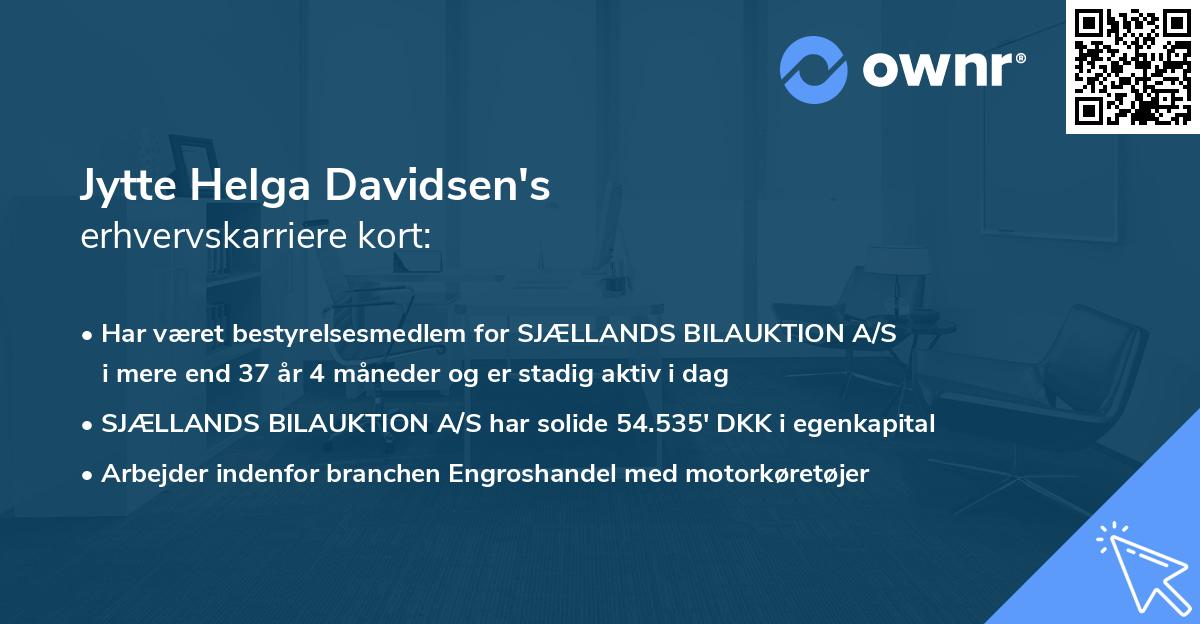 ownr®

Jytte Helga Davidsen's
erhvervskarriere kort:

• Har været bestyrelsesmedlem for SJÆLLANDS BILAUKTION A/S i mere end 37 år 4 måneder og er stadig aktiv i dag
• SJÆLLANDS BILAUKTION A/S har solide 54.535' DKK i egenkapital
• Arbejder indenfor branchen Engroshandel med motorkøretøjer